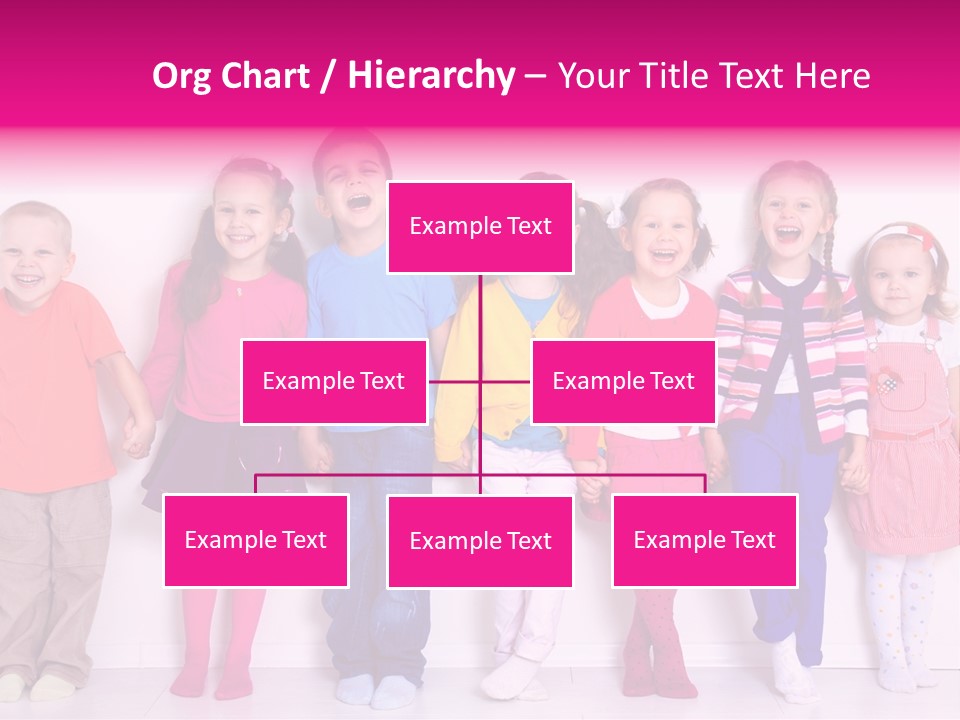 Org Chart / Hierarchy – Your Title Text Here

Example Text

Example Text

Example Text

Example Text

Example Text

Example Text